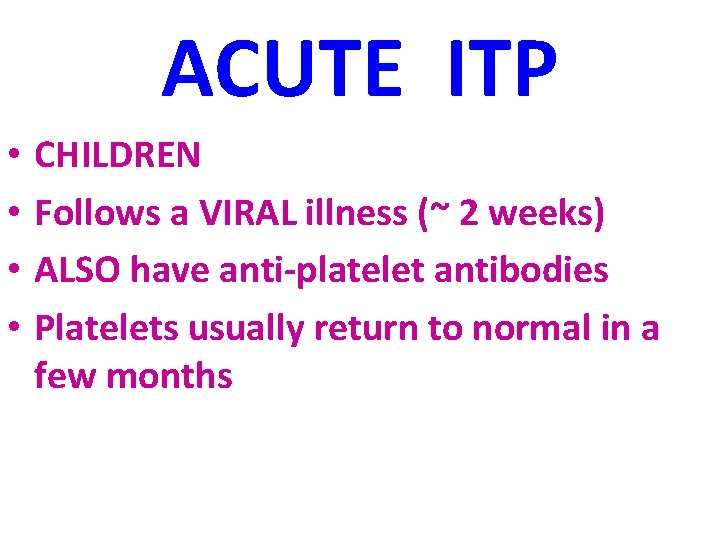 ACUTE ITP

• CHILDREN
• Follows a VIRAL illness (~ 2 weeks)
• ALSO have anti-platelet antibodies
• Platelets usually return to normal in a few months